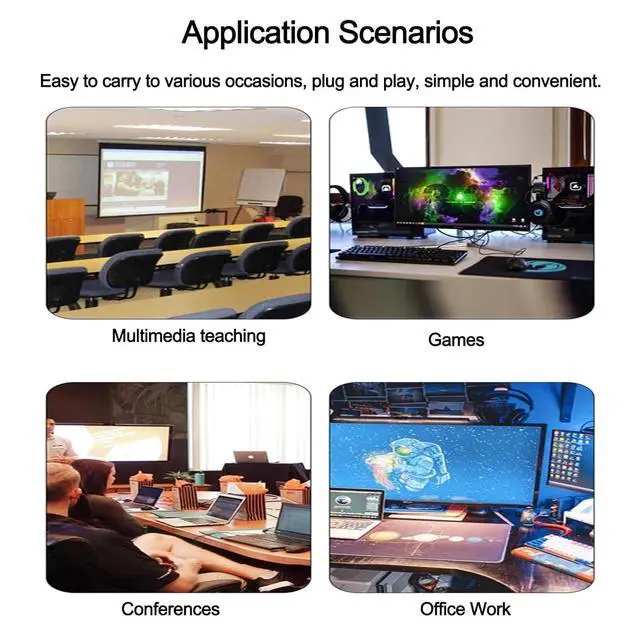 Application Scenarios

Easy to carry to various occasions, plug and play, simple and convenient.

Multimedia teaching

Games

Conferences

Office Work